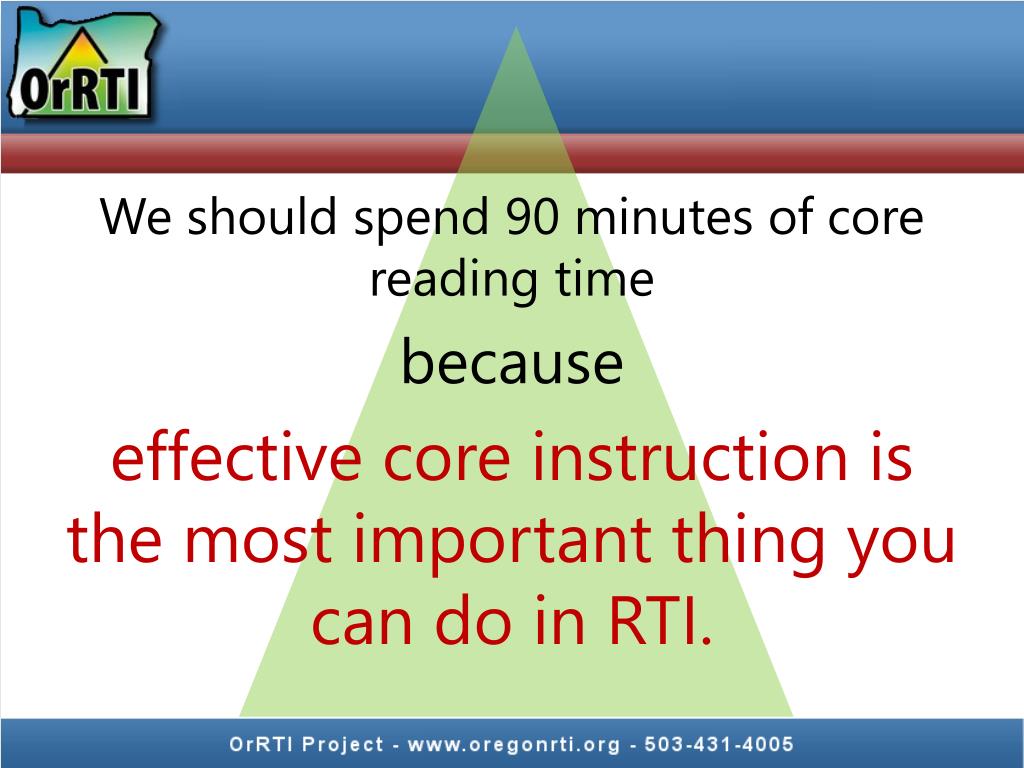 OrRTI

We should spend 90 minutes of core reading time

because

effective core instruction is the most important thing you can do in RTI.

OrRTI Project - www.oregonrti.org - 503-431-4005